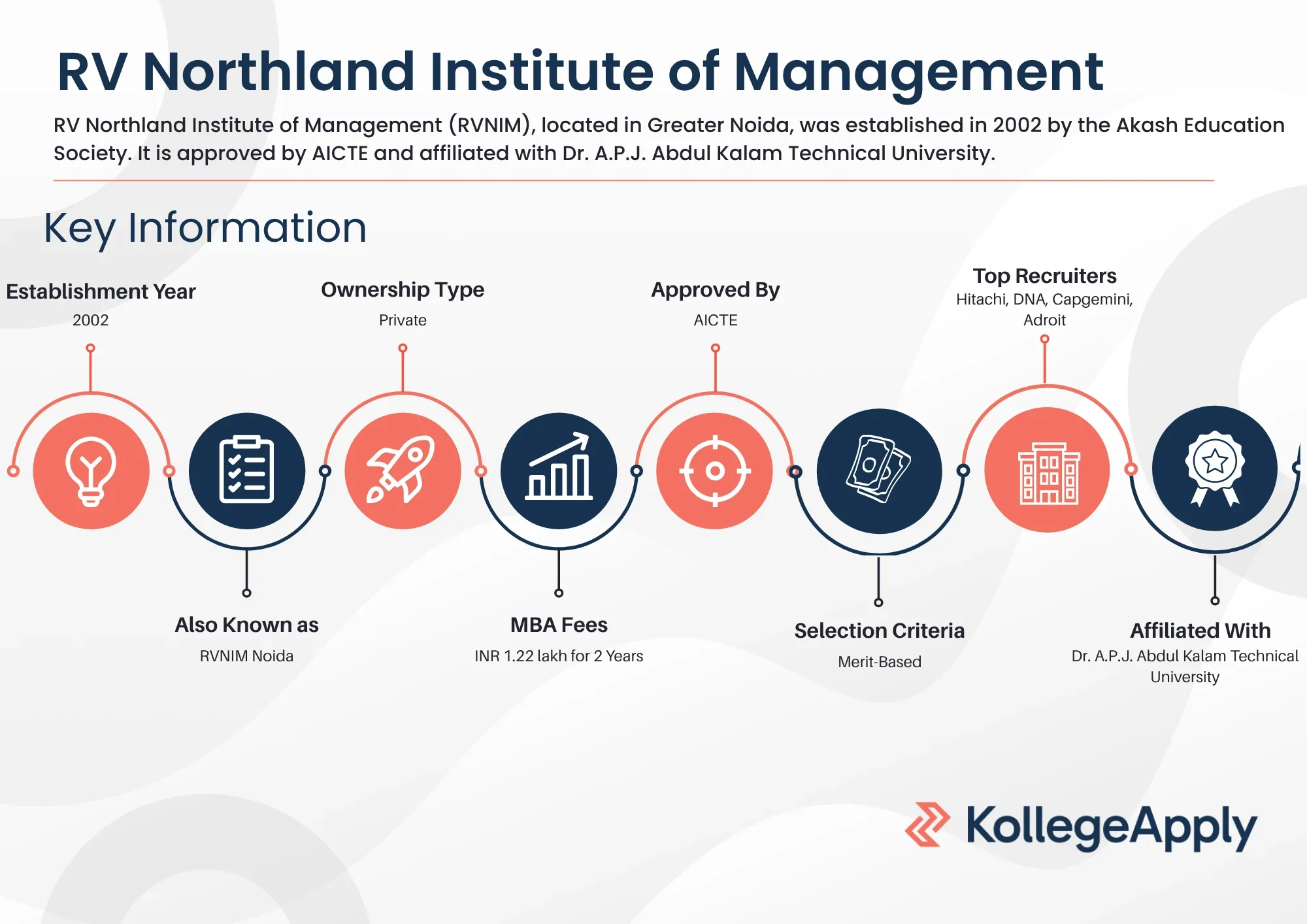 RV Northland Institute of Management

RV Northland Institute of Management (RVNIM), located in Greater Noida, was established in 2002 by the Akash Education Society. It is approved by AICTE and affiliated with Dr. A.P.J. Abdul Kalam Technical University.

Key Information

Establishment Year
2002

Ownership Type
Private

Approved By
AICTE

Top Recruiters
Hitachi, DNA, Capgemini, Adroit

Also Known as
RVNIM Noida

MBA Fees
INR 1.22 lakh for 2 Years

Selection Criteria
Merit-Based

Affiliated With
Dr. A.P.J. Abdul Kalam Technical University

KollegeApply